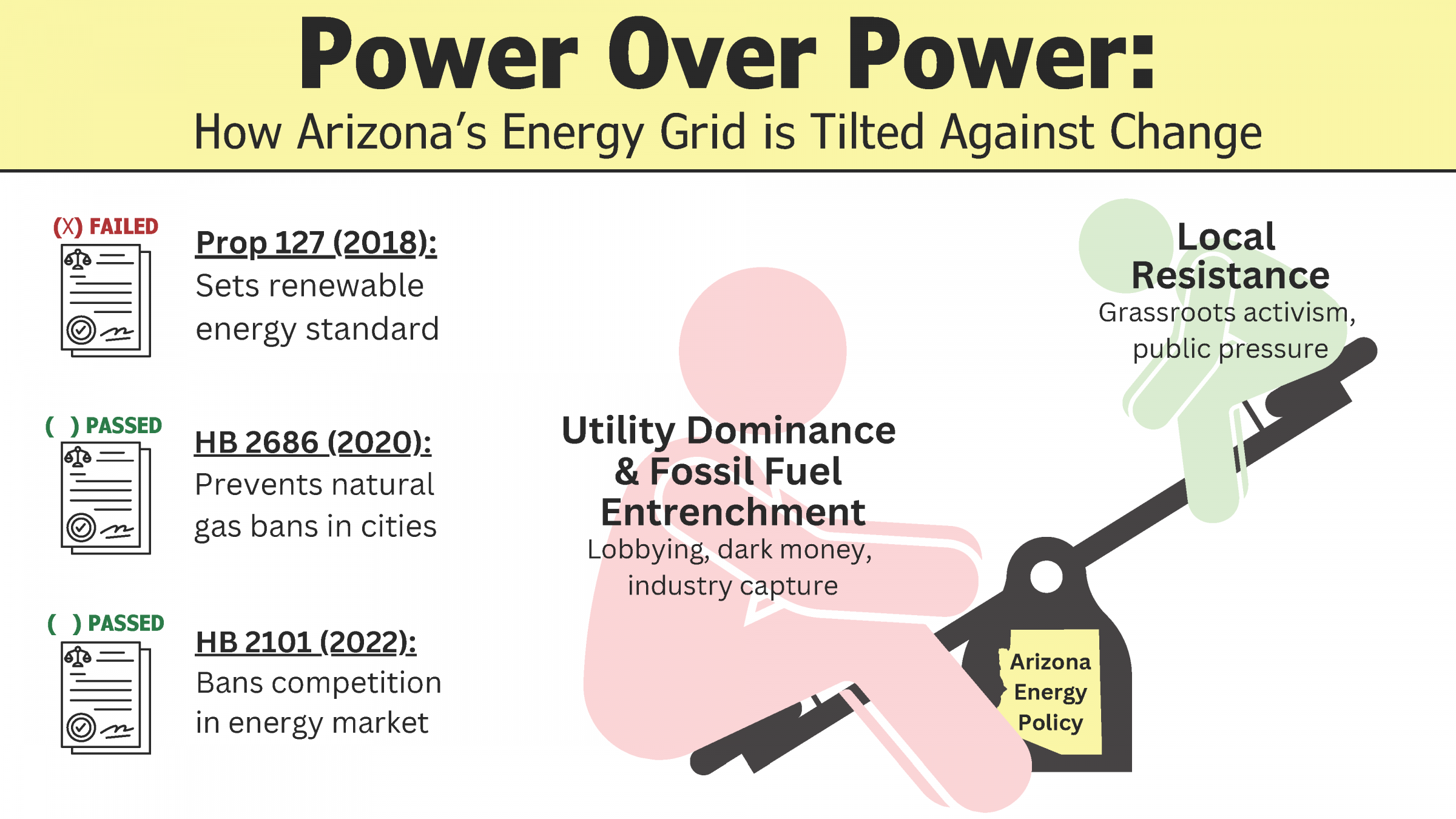 Power Over Power:

How Arizona's Energy Grid is Tilted Against Change

(X) FAILED

Prop 127 (2018):
Sets renewable energy standard

( ) PASSED

HB 2686 (2020):
Prevents natural gas bans in cities

( ) PASSED

HB 2101 (2022):
Bans competition in energy market

Utility Dominance & Fossil Fuel Entrenchment
Lobbying, dark money, industry capture

Local Resistance
Grassroots activism, public pressure

Arizona Energy Policy